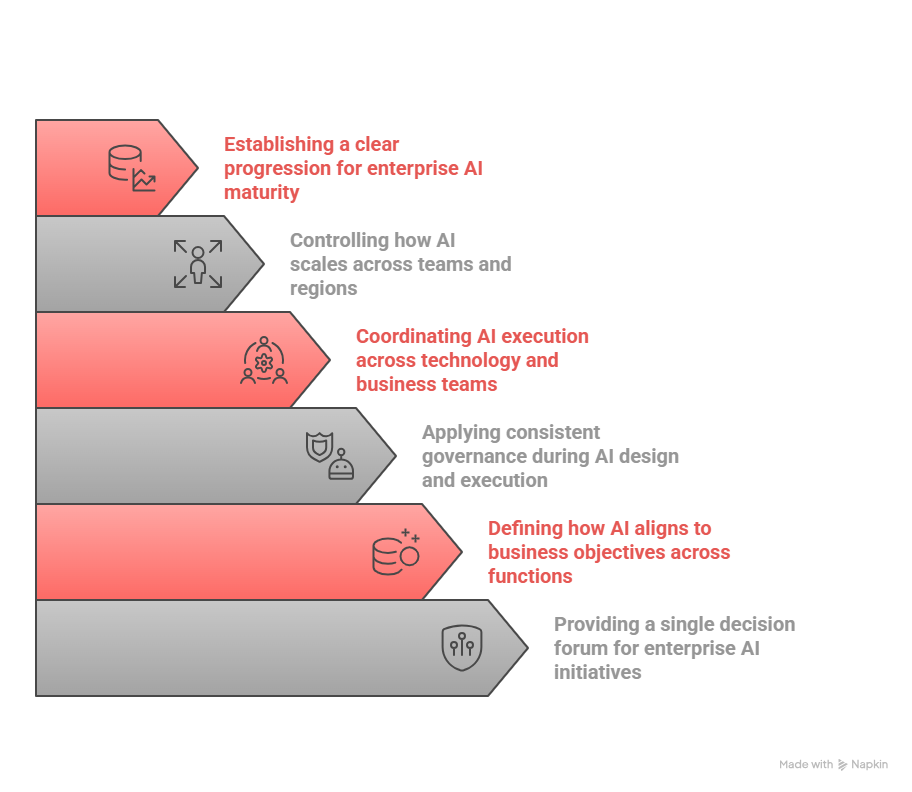 Establishing a clear progression for enterprise AI maturity

Controlling how AI scales across teams and regions

Coordinating AI execution across technology and business teams

Applying consistent governance during AI design and execution

Defining how AI aligns to business objectives across functions

Providing a single decision forum for enterprise AI initiatives

Made with Napkin